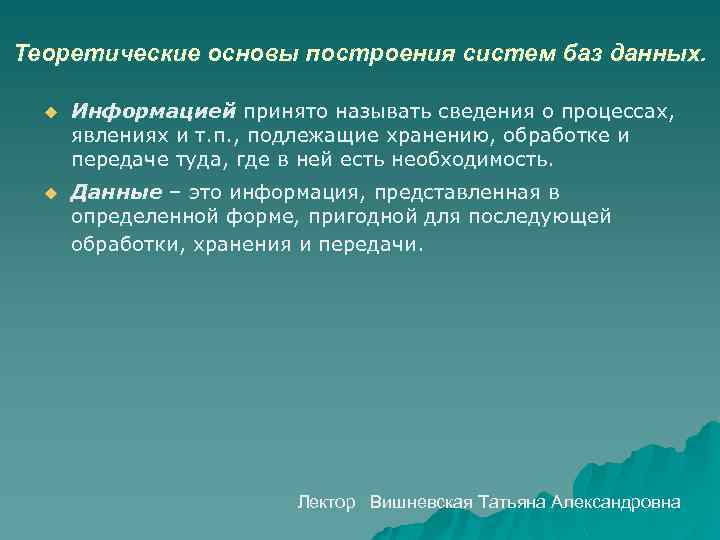 Теоретические основы построения систем баз данных.

Информацией принято называть сведения о процессах, явлениях и т.п., подлежащие хранению, обработке и передаче туда, где в ней есть необходимость.

Данные – это информация, представленная в определенной форме, пригодной для последующей обработки, хранения и передачи.

Лектор Вишневская Татьяна Александровна